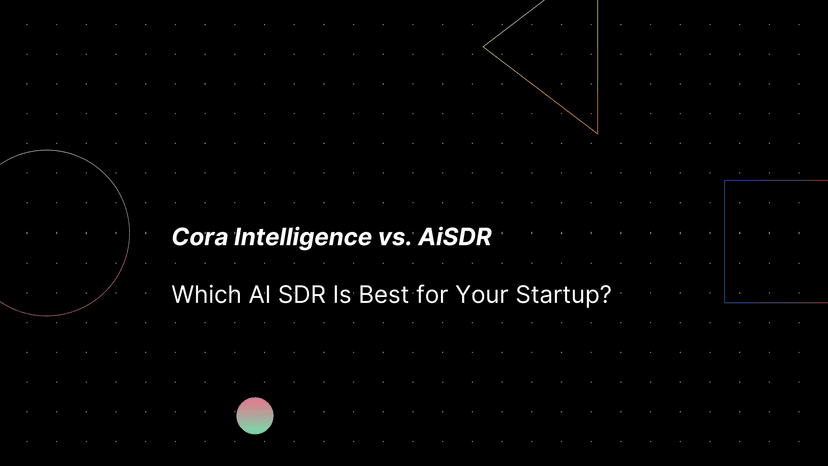 Cora Intelligence vs. AiSDR

Which AI SDR Is Best for Your Startup?